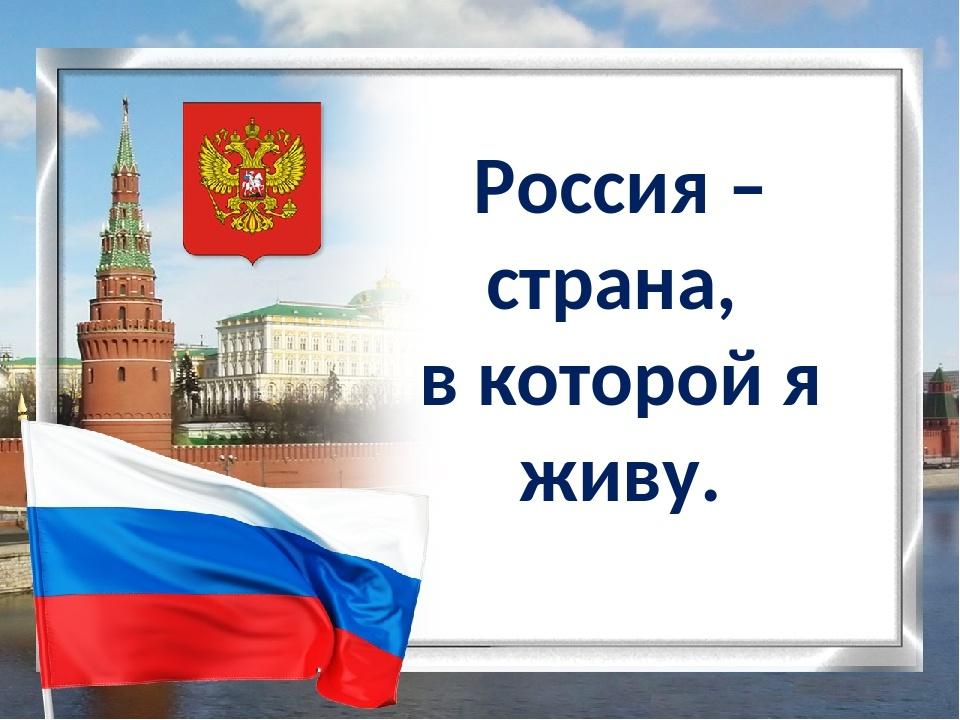 Россия – страна, в которой я живу.